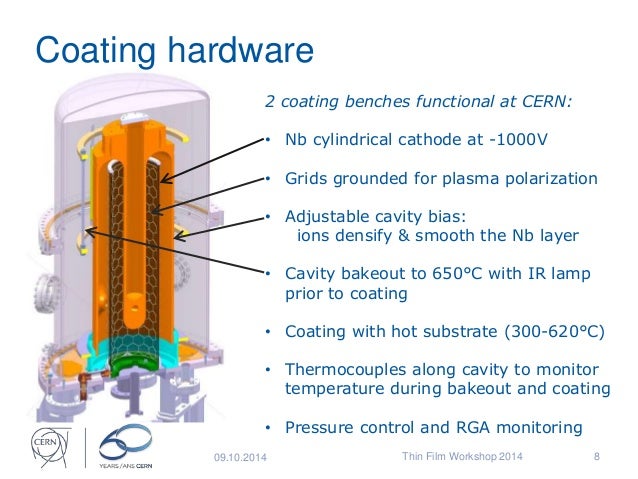 Coating hardware

2 coating benches functional at CERN:

• Nb cylindrical cathode at -1000V

• Grids grounded for plasma polarization

• Adjustable cavity bias: ions densify & smooth the Nb layer

• Cavity bakeout to 650°C with IR lamp prior to coating

• Coating with hot substrate (300-620°C)

• Thermocouples along cavity to monitor temperature during bakeout and coating

• Pressure control and RGA monitoring

CERN

60 YEARS / ANS CERN

09.10.2014

Thin Film Workshop 2014

8